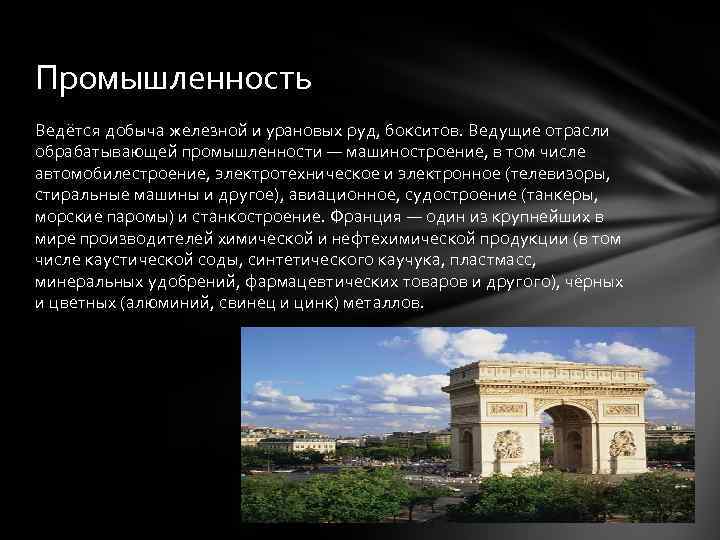 Промышленность

Ведётся добыча железной и урановых руд, бокситов. Ведущие отрасли обрабатывающей промышленности — машиностроение, в том числе автомобилестроение, электротехническое и электронное (телевизоры, стиральные машины и другое), авиационное, судостроение (танкеры, морские паромы) и станкостроение. Франция — один из крупнейших в мире производителей химической и нефтехимической продукции (в том числе каустической соды, синтетического каучука, пластмасс, минеральных удобрений, фармацевтических товаров и другого), чёрных и цветных (алюминий, свинец и цинк) металлов.